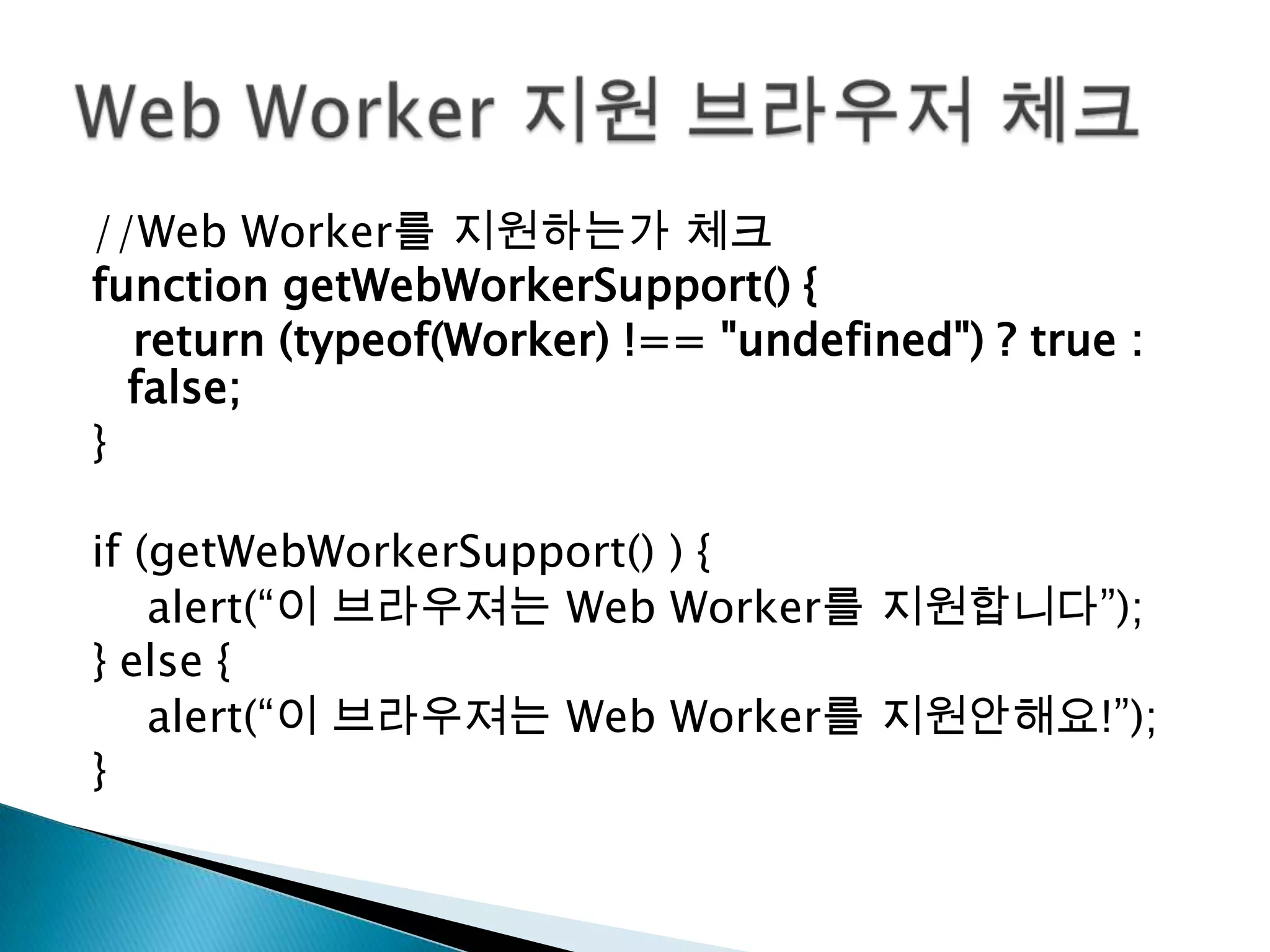 Web Worker 지원 브라우저 체크

//Web Worker를 지원하는가 체크
function getWebWorkerSupport() {
return (typeof(Worker) !== "undefined") ? true : false;
}

if (getWebWorkerSupport() ) {
alert(“이 브라우져는 Web Worker를 지원합니다”);
} else {
alert(“이 브라우져는 Web Worker를 지원안해요!”);
}